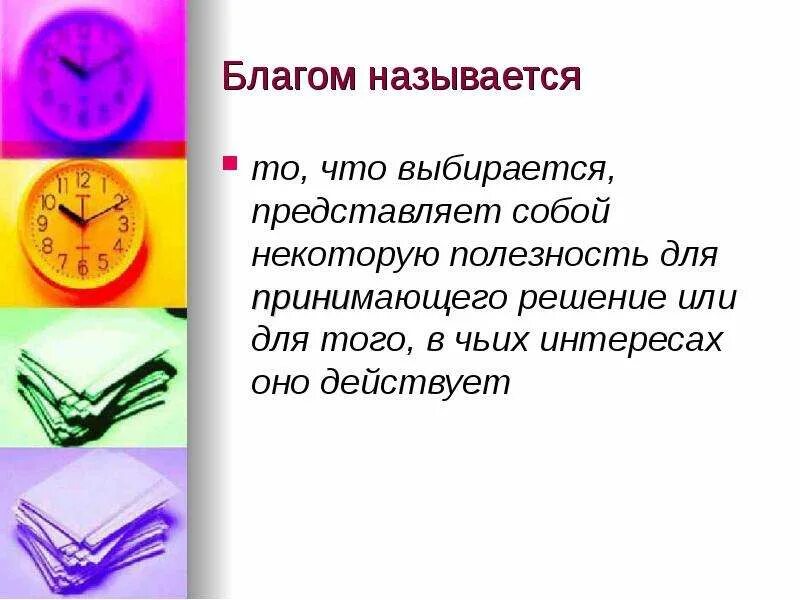 Благом называется

то, что выбирается, представляет собой некоторую полезность для принимающего решение или для того, в чьих интересах оно действует